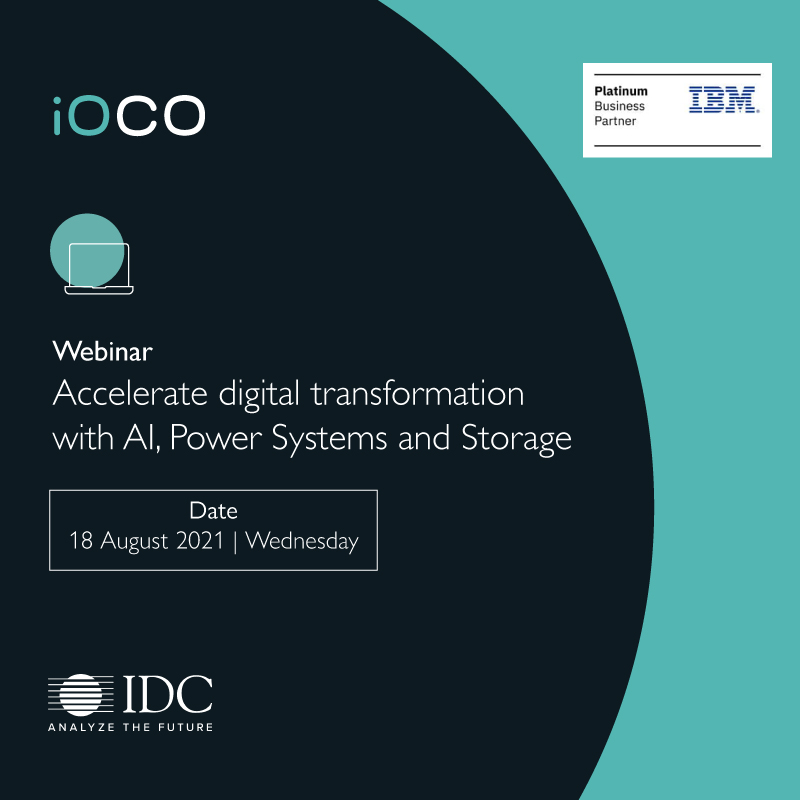 iOCO

Platinum
Business
Partner
IBM

Webinar
Accelerate digital transformation with AI, Power Systems and Storage

Date
18 August 2021 | Wednesday

IDC
ANALYZE THE FUTURE